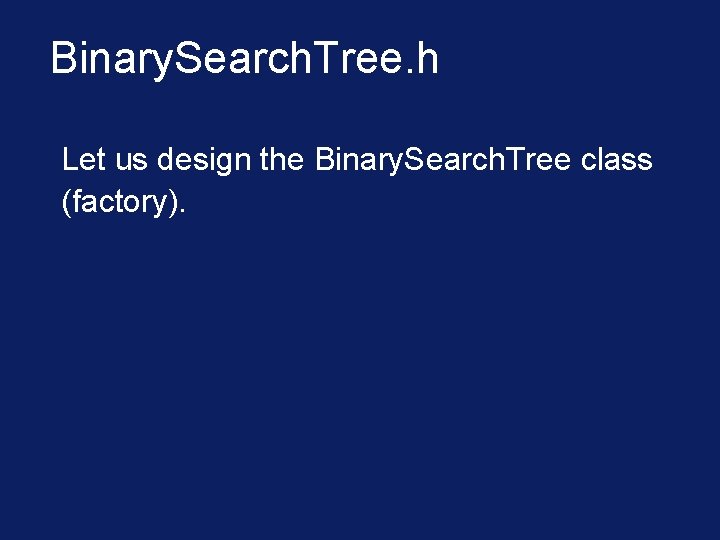 BinarySearchTree.h

Let us design the BinarySearchTree class (factory).